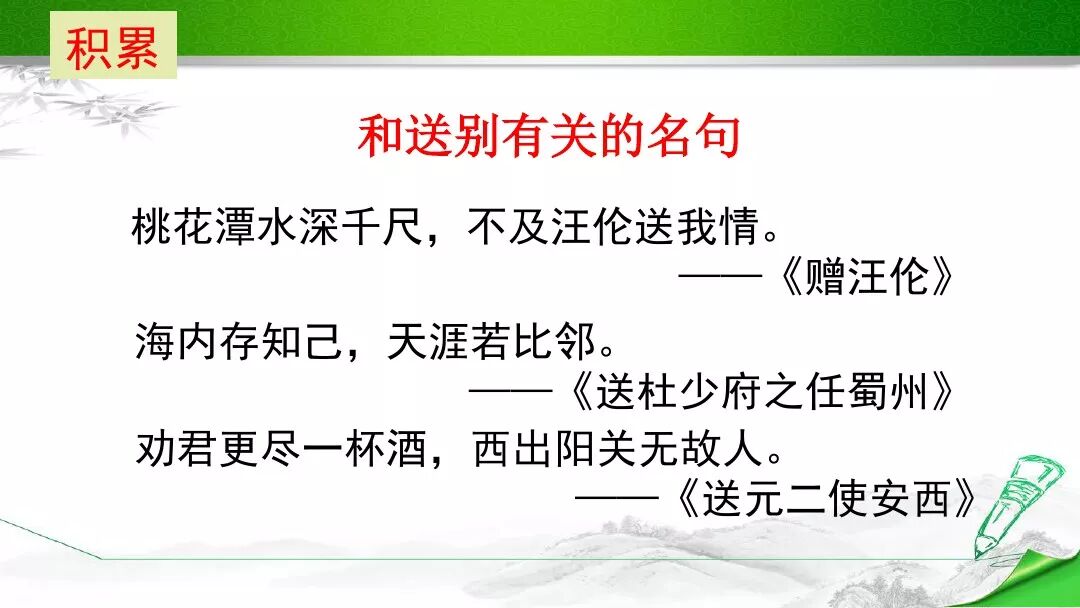 积累

和送别有关的名句

桃花潭水深千尺，不及汪伦送我情。
——《赠汪伦》

海内存知己，天涯若比邻。
——《送杜少府之任蜀州》

劝君更尽一杯酒，西出阳关无故人。
——《送元二使安西》